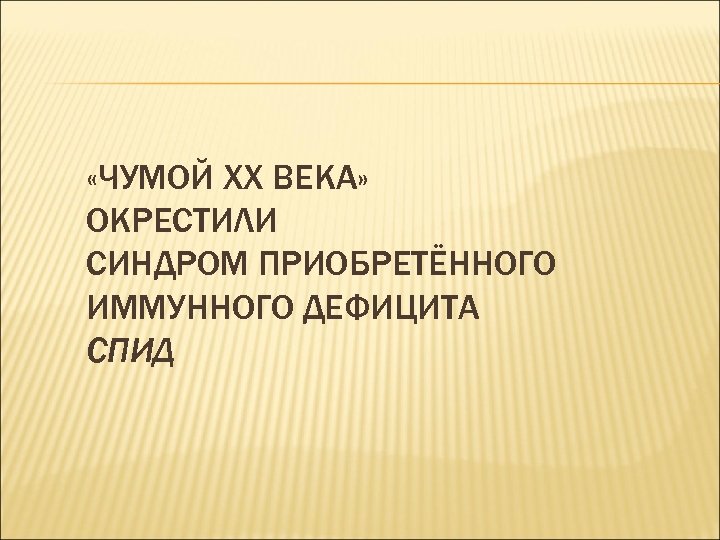 «ЧУМОЙ XX ВЕКА»
ОКРЕСТИЛИ
СИНДРОМ ПРИОБРЕТЁННОГО
ИММУННОГО ДЕФИЦИТА
СПИД